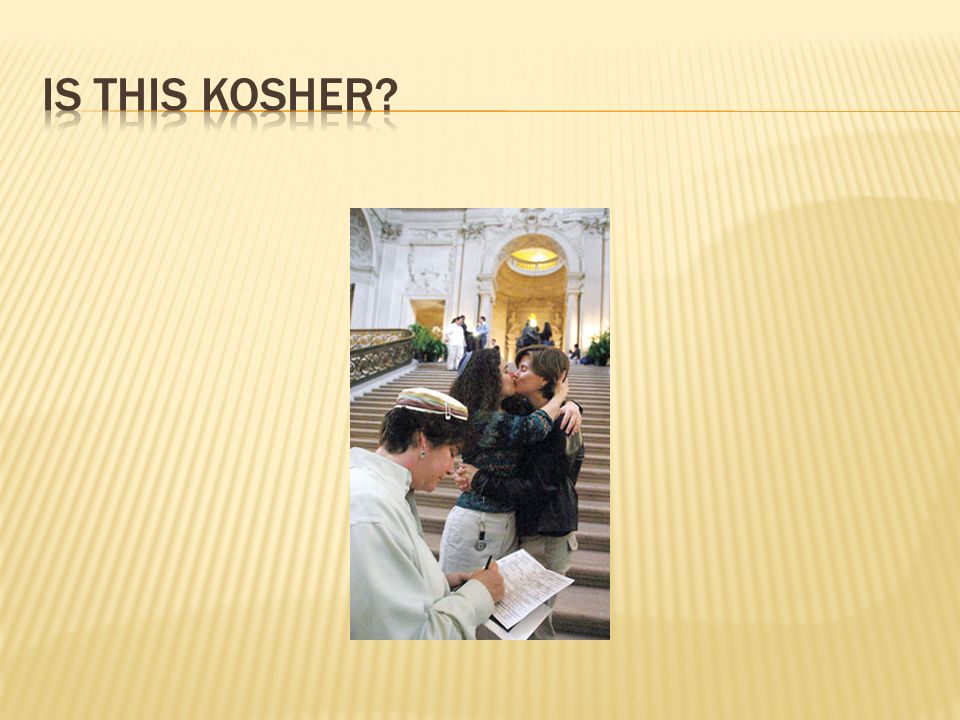 IS THIS KOSHER?